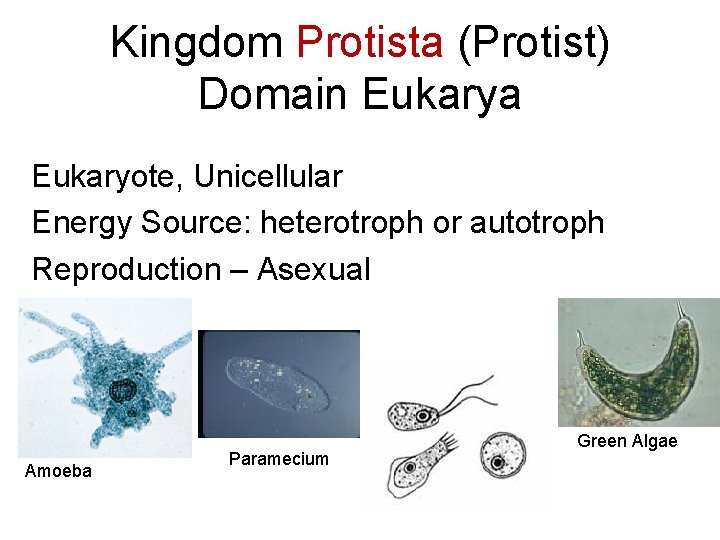 Kingdom Protista (Protist)
Domain Eukarya

Eukaryote, Unicellular
Energy Source: heterotroph or autotroph
Reproduction – Asexual

Amoeba

Paramecium

Green Algae